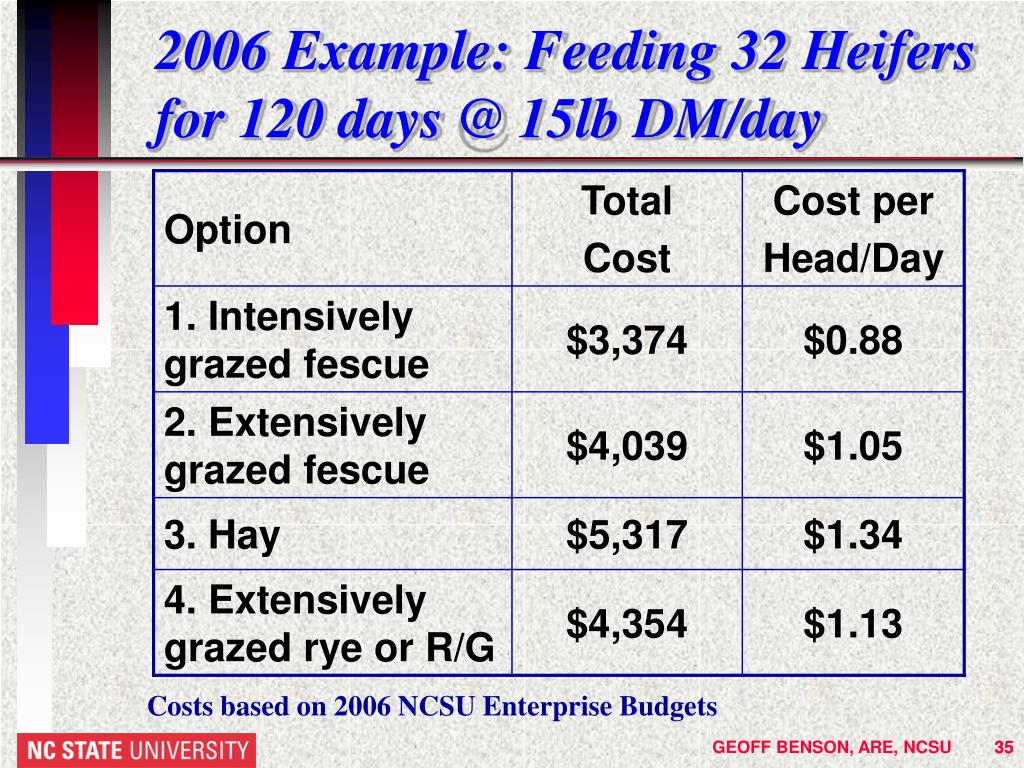 2006 Example: Feeding 32 Heifers for 120 days @ 15lb DM/day

| Option | Total Cost | Cost per Head/Day |
|---|---|---|
| 1. Intensively grazed fescue | \$3,374 | \$0.88 |
| 2. Extensively grazed fescue | \$4,039 | \$1.05 |
| 3. Hay | \$5,317 | \$1.34 |
| 4. Extensively grazed rye or R/G | \$4,354 | \$1.13 |

Costs based on 2006 NCSU Enterprise Budgets

NC STATE UNIVERSITY

GEOFF BENSON, ARE, NCSU

35